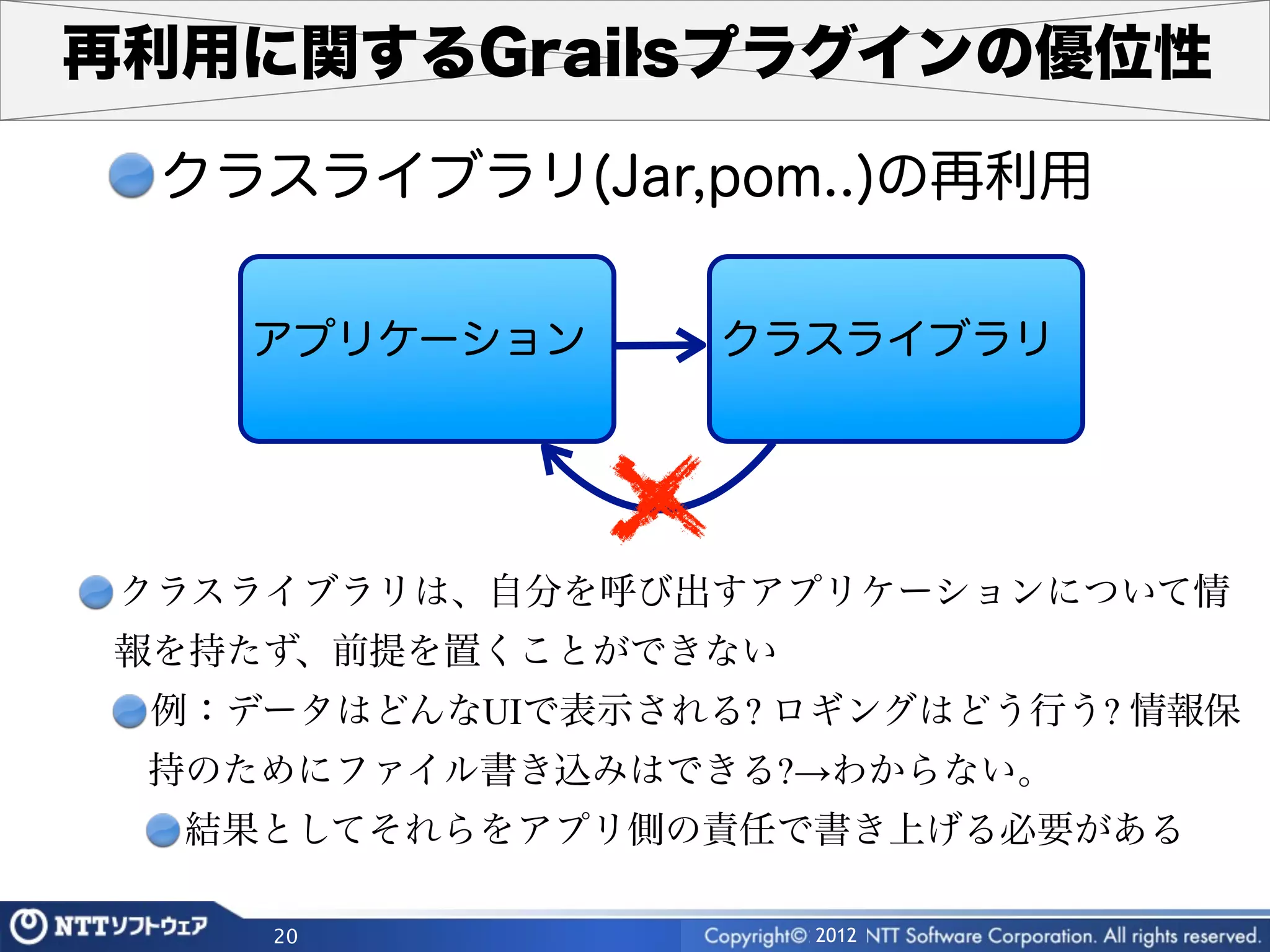 再利用に関するGrailsプラグインの優位性

クラスライブラリ(Jar,pom..)の再利用

アプリケーション

クラスライブラリ

クラスライブラリは、自分を呼び出すアプリケーションについて情報を持たず、前提を置くことができない

例：データはどんなUIで表示される? ロギングはどう行う? 情報保持のためにファイル書き込みはできる?→わからない。

結果としてそれらをアプリ側の責任で書き上げる必要がある

NTTソフトウェア

20

Copyright© 2012 NTT Software Corporation. All rights reserved.